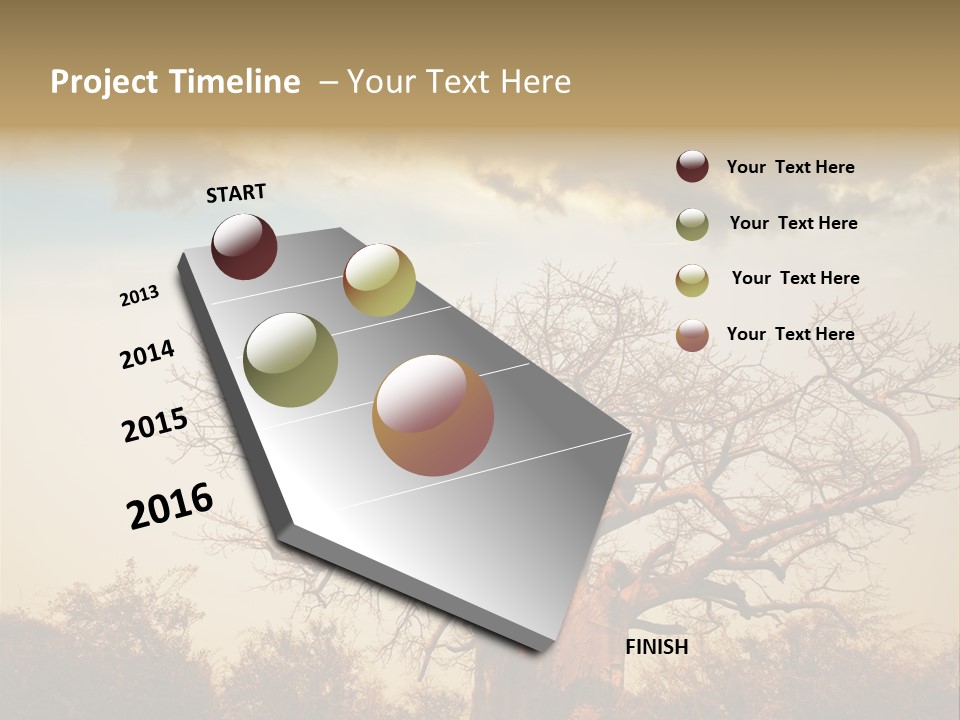 Project Timeline – Your Text Here

START

2013

2014

2015

2016

FINISH

Your Text Here

Your Text Here

Your Text Here

Your Text Here